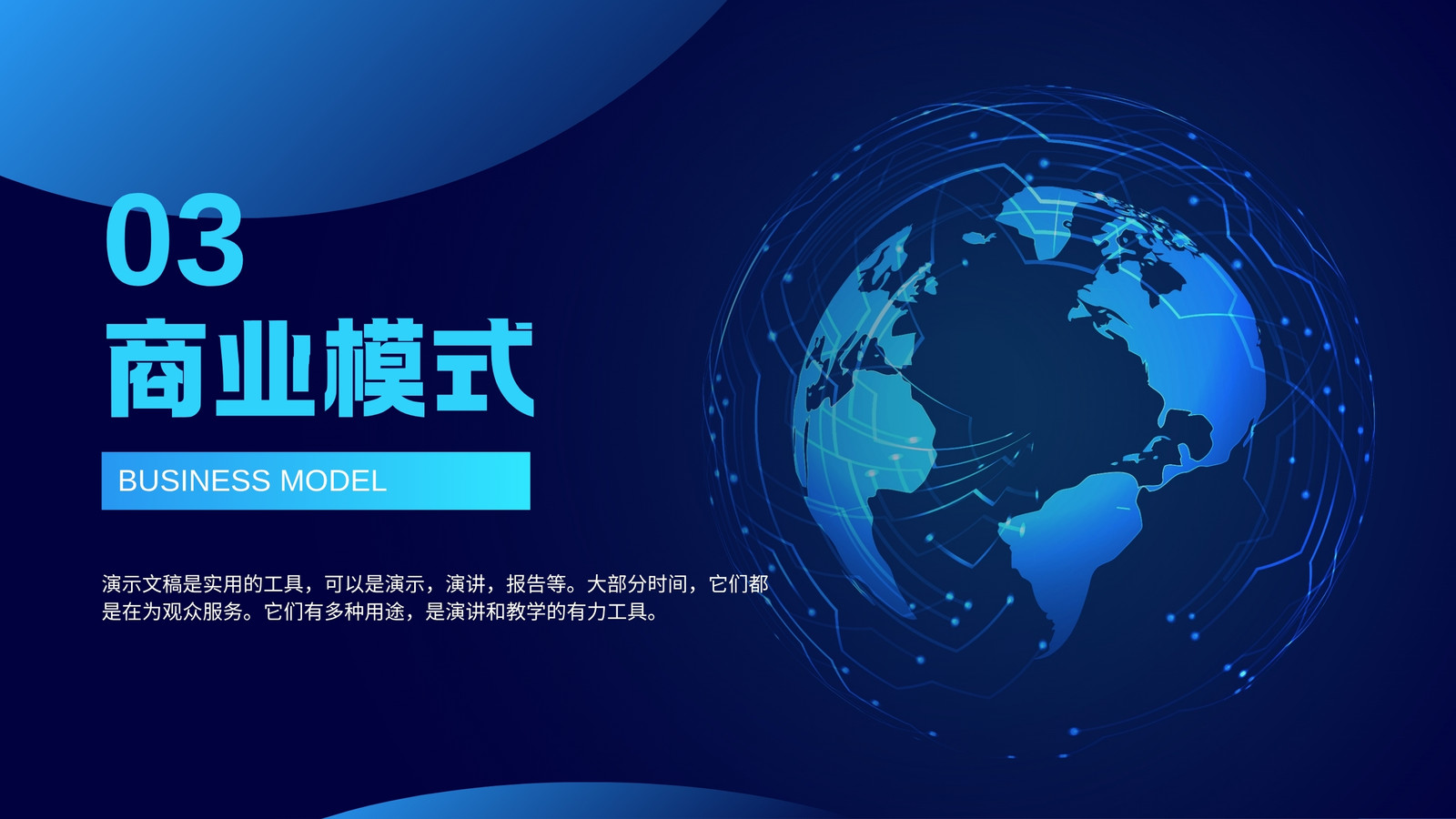 03

商业模式

BUSINESS MODEL

演示文稿是实用的工具，可以是演示，演讲，报告等。大部分时间，它们都是在为观众服务。它们有多种用途，是演讲和教学的有力工具。